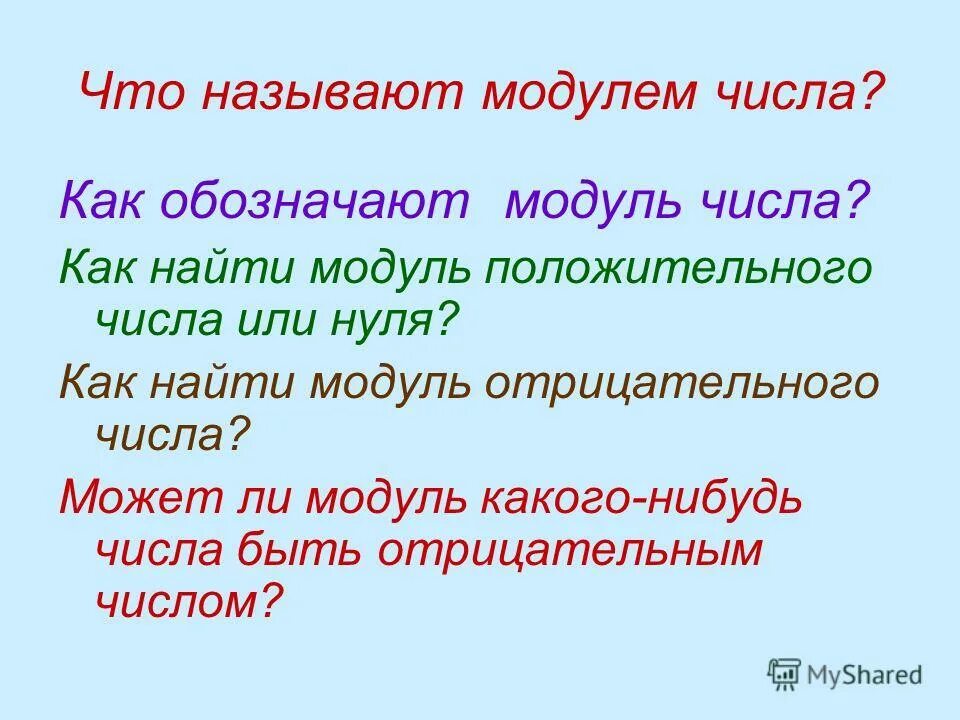 Что называют модулем числа?

Как обозначают модуль числа?

Как найти модуль положительного числа или нуля?

Как найти модуль отрицательного числа?

Может ли модуль какого-нибудь числа быть отрицательным числом?

MyShared